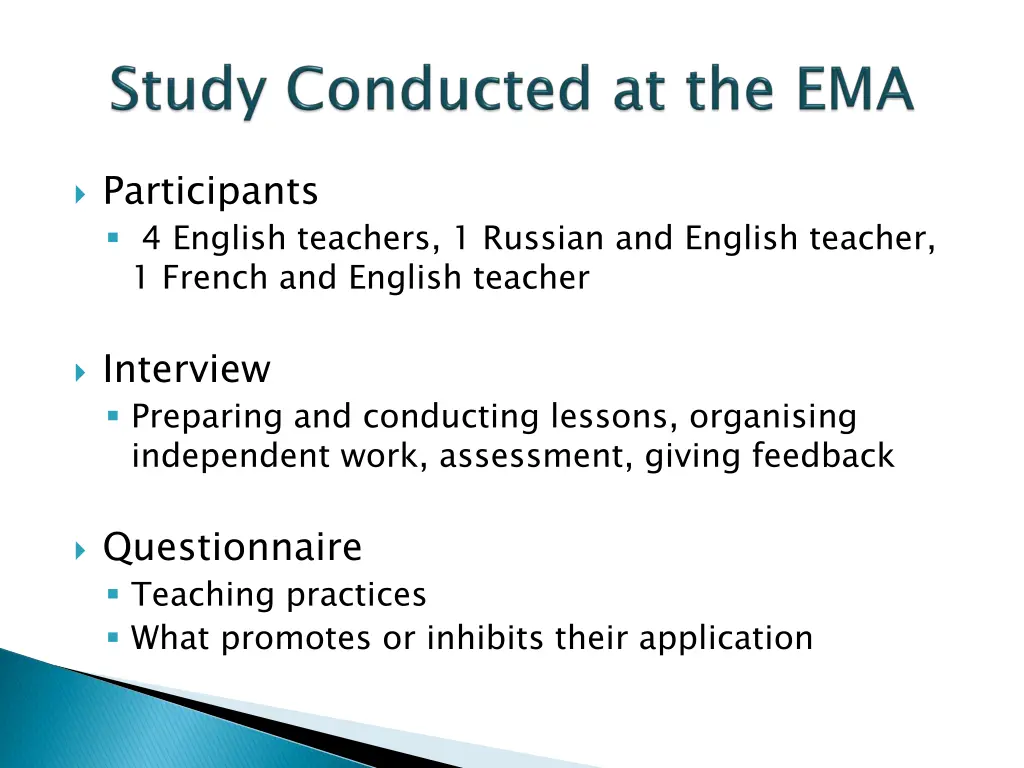 Study Conducted at the EMA

Participants
4 English teachers, 1 Russian and English teacher, 1 French and English teacher

Interview
Preparing and conducting lessons, organising independent work, assessment, giving feedback

Questionnaire
Teaching practices
What promotes or inhibits their application